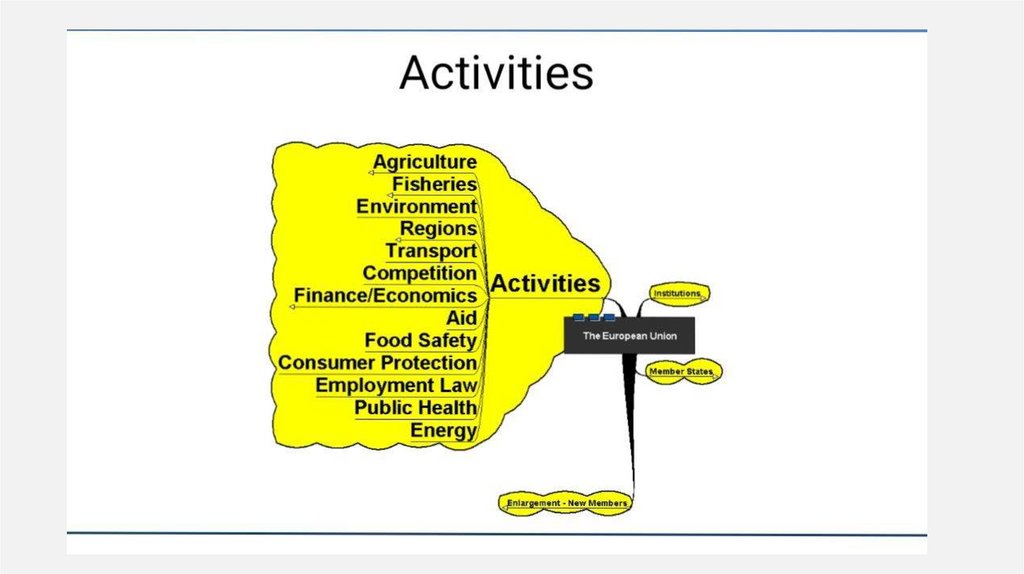 Activities

Agriculture
Fisheries
Environment
Regions
Transport
Competition
Finance/Economics
Aid
Food Safety
Consumer Protection
Employment Law
Public Health
Energy

Activities

Institutions

The European Union

Member States

Enlargement - New Members